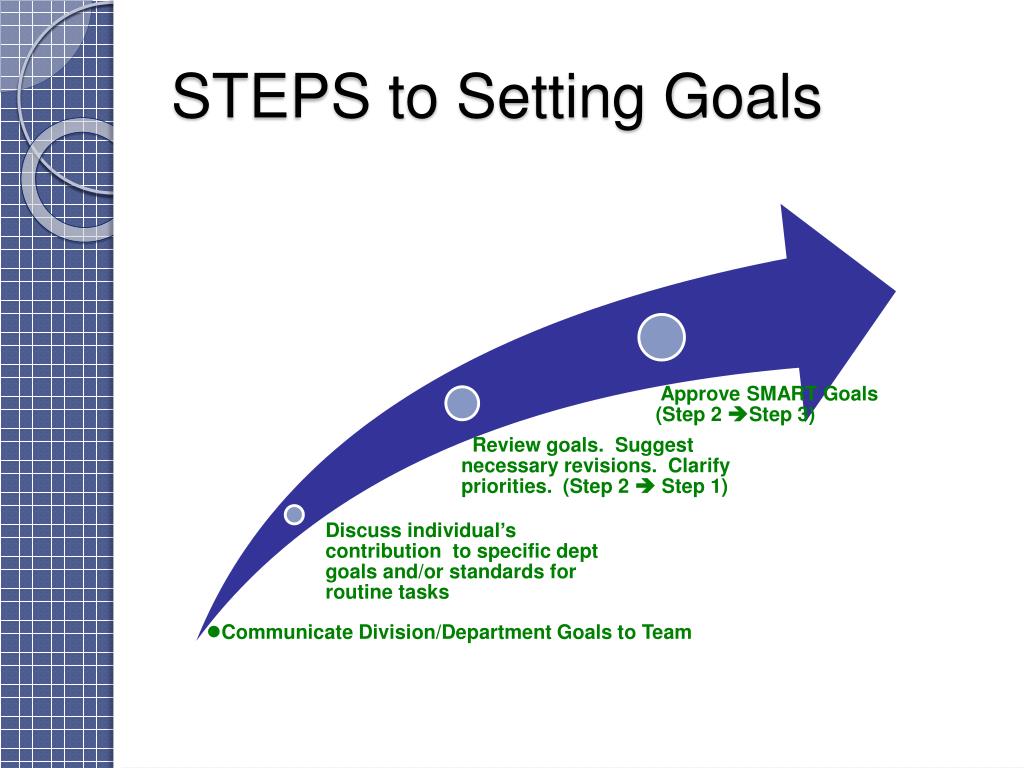 STEPS to Setting Goals

Approve SMART Goals (Step 2 ➔Step 3)

Review goals. Suggest necessary revisions. Clarify priorities. (Step 2 ➔ Step 1)

Discuss individual's contribution to specific dept goals and/or standards for routine tasks

●Communicate Division/Department Goals to Team